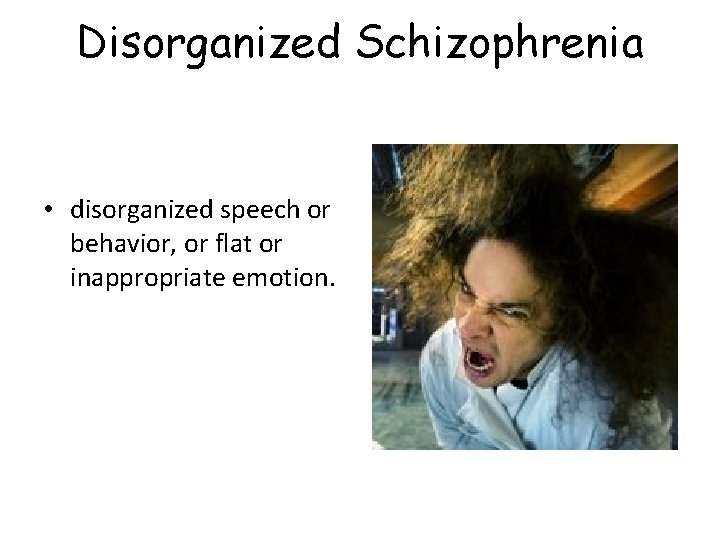 Disorganized Schizophrenia

• disorganized speech or behavior, or flat or inappropriate emotion.